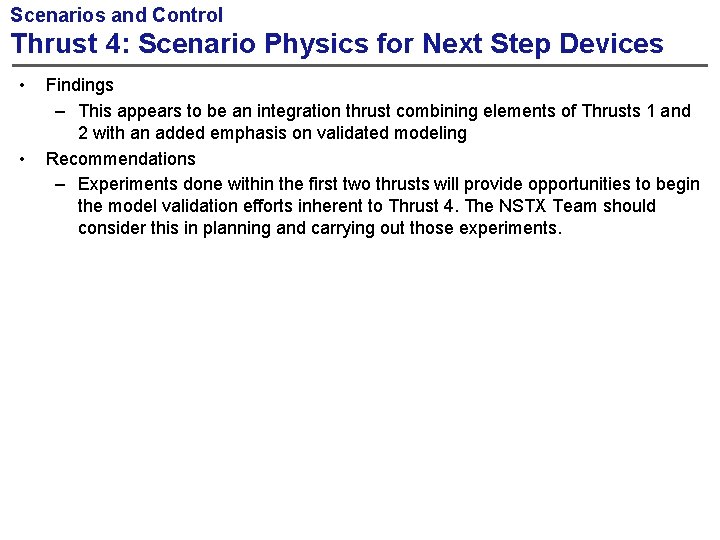 Scenarios and Control
Thrust 4: Scenario Physics for Next Step Devices

• Findings
– This appears to be an integration thrust combining elements of Thrusts 1 and 2 with an added emphasis on validated modeling
• Recommendations
– Experiments done within the first two thrusts will provide opportunities to begin the model validation efforts inherent to Thrust 4. The NSTX Team should consider this in planning and carrying out those experiments.